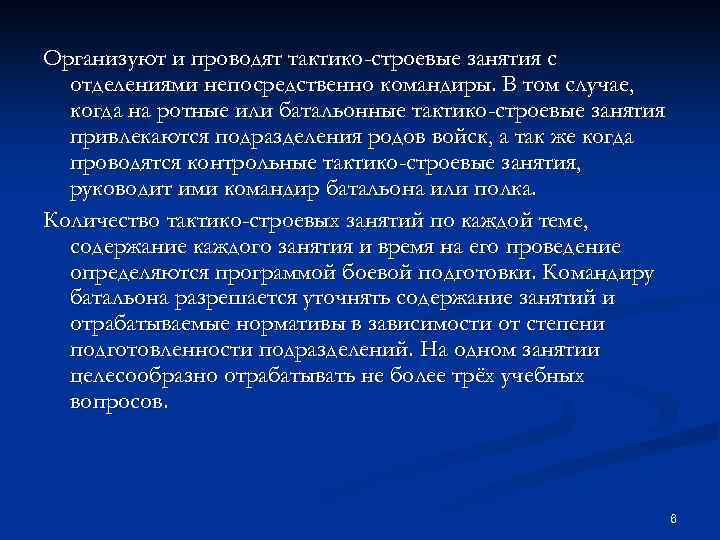 Организуют и проводят тактико-строевые занятия с отделениями непосредственно командиры. В том случае, когда на ротные или батальонные тактико-строевые занятия привлекаются подразделения родов войск, а так же когда проводятся контрольные тактико-строевые занятия, руководит ими командир батальона или полка.

Количество тактико-строевых занятий по каждой теме, содержание каждого занятия и время на его проведение определяются программой боевой подготовки. Командиру батальона разрешается уточнять содержание занятий и отрабатываемые нормативы в зависимости от степени подготовленности подразделений. На одном занятии целесообразно отрабатывать не более трёх учебных вопросов.

8